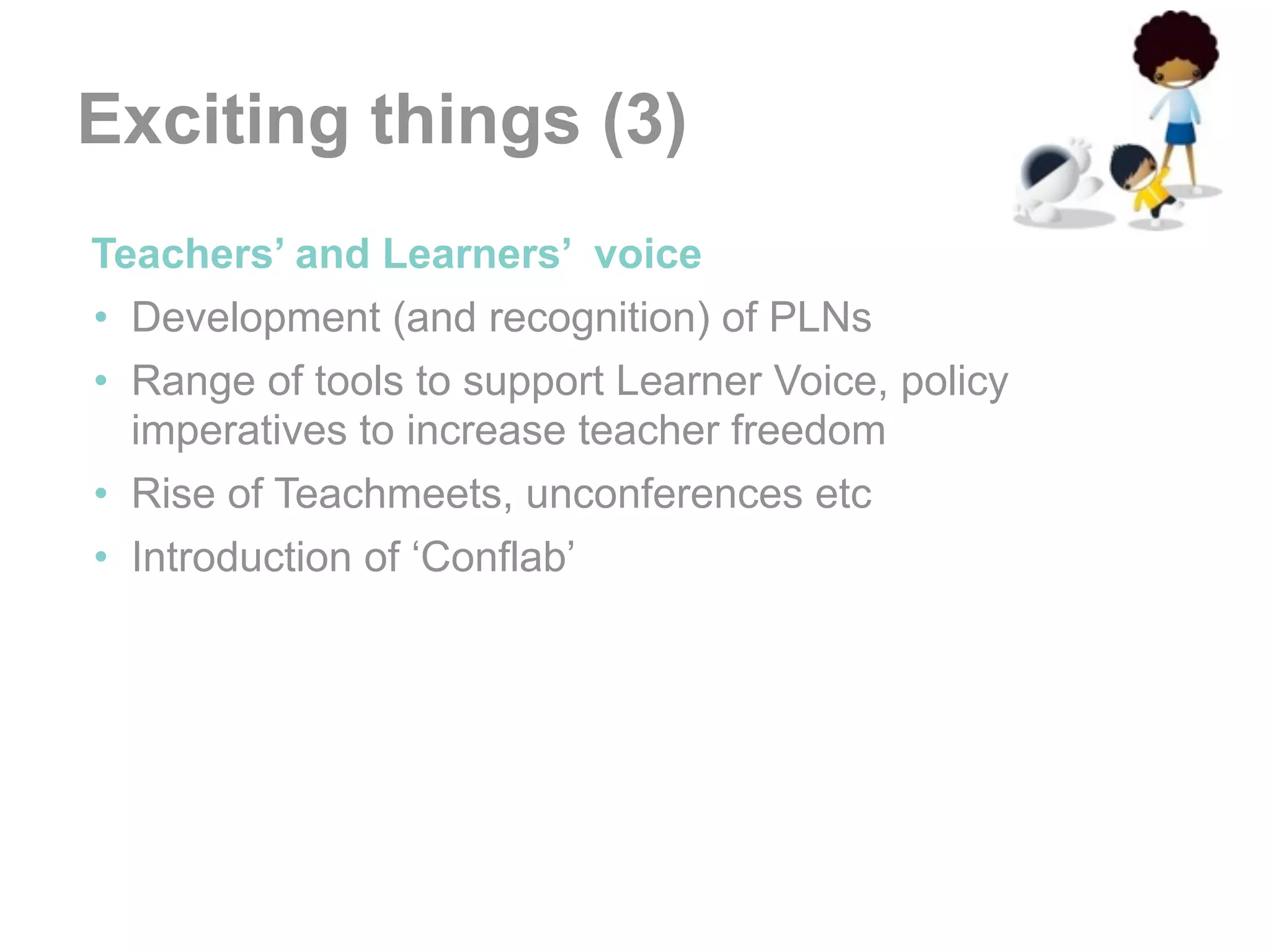 Exciting things (3)

Teachers’ and Learners’  voice

• Development (and recognition) of PLNs
• Range of tools to support Learner Voice, policy imperatives to increase teacher freedom
• Rise of Teachmeets, unconferences etc
• Introduction of ‘Conflab’